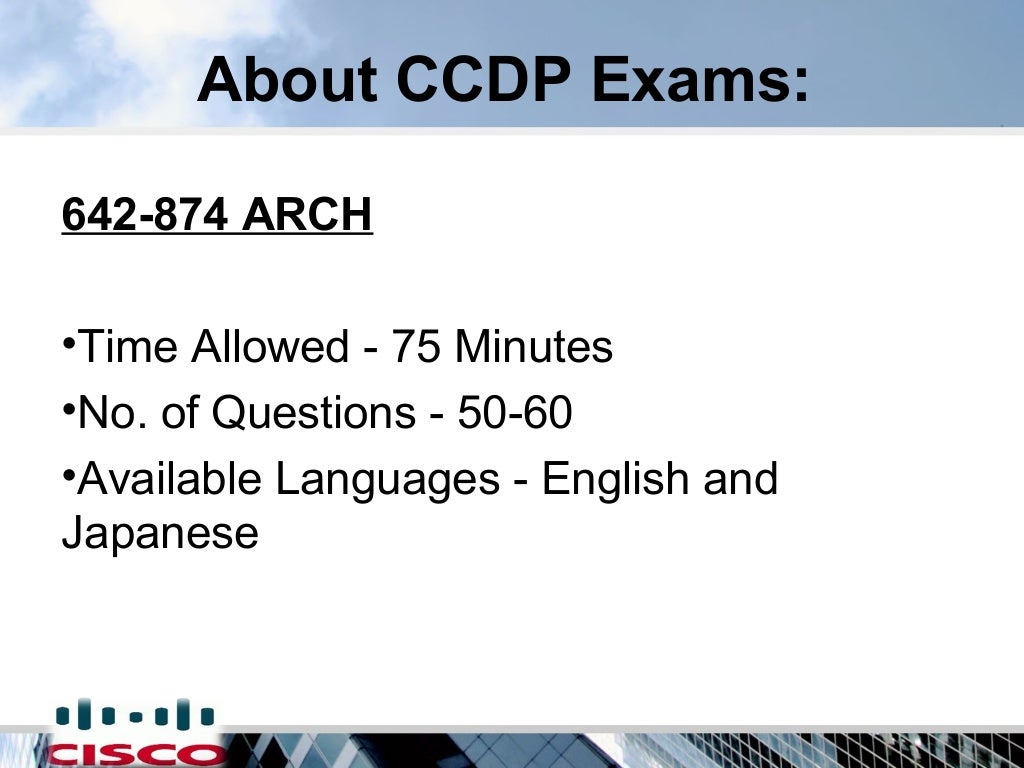 About CCDP Exams:

642-874 ARCH

•Time Allowed - 75 Minutes
•No. of Questions - 50-60
•Available Languages - English and Japanese

CISCO